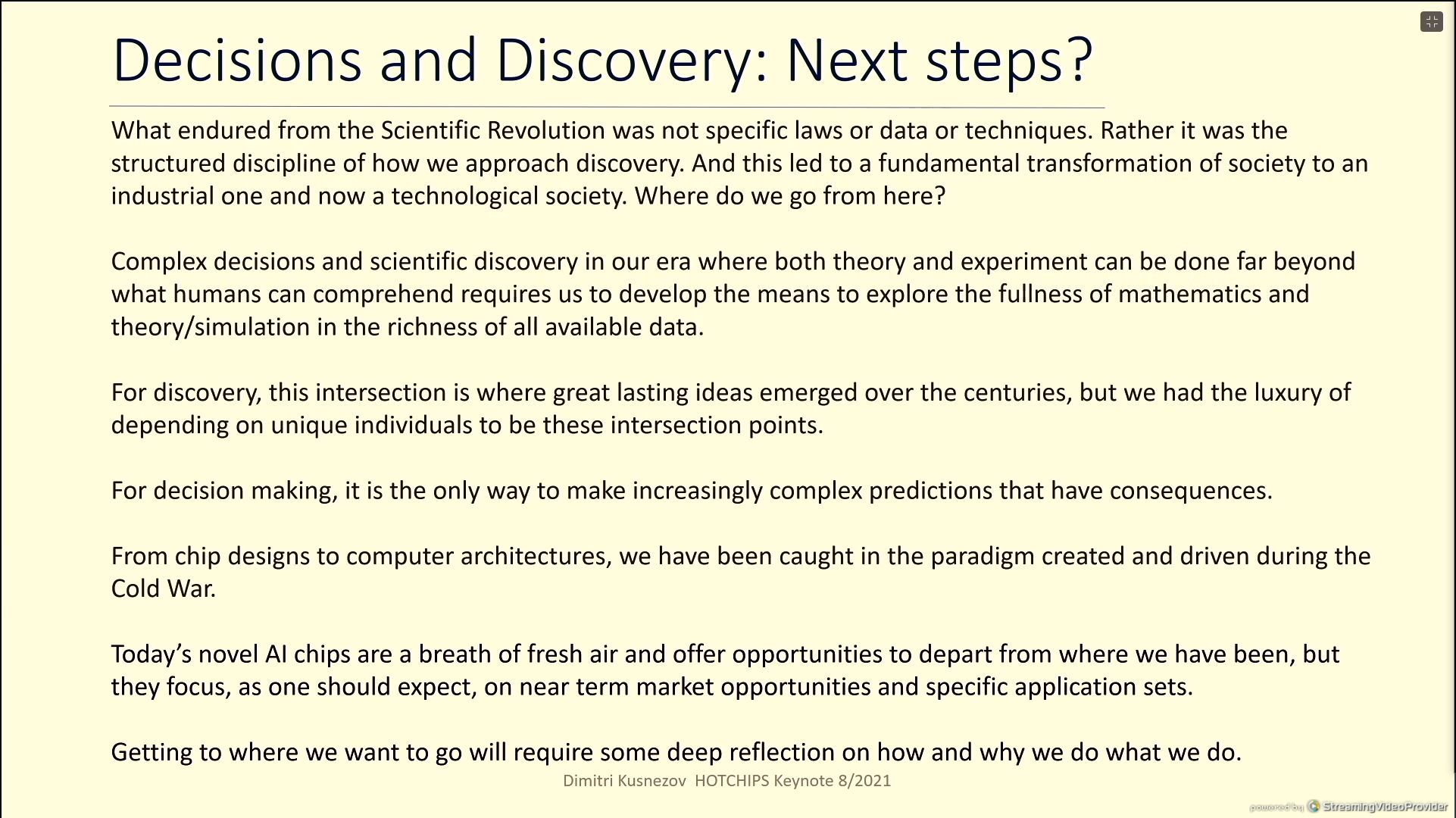 Decisions and Discovery: Next steps?

What endured from the Scientific Revolution was not specific laws or data or techniques. Rather it was the structured discipline of how we approach discovery. And this led to a fundamental transformation of society to an industrial one and now a technological society. Where do we go from here?

Complex decisions and scientific discovery in our era where both theory and experiment can be done far beyond what humans can comprehend requires us to develop the means to explore the fullness of mathematics and theory/simulation in the richness of all available data.

For discovery, this intersection is where great lasting ideas emerged over the centuries, but we had the luxury of depending on unique individuals to be these intersection points.

For decision making, it is the only way to make increasingly complex predictions that have consequences.

From chip designs to computer architectures, we have been caught in the paradigm created and driven during the Cold War.

Today's novel AI chips are a breath of fresh air and offer opportunities to depart from where we have been, but they focus, as one should expect, on near term market opportunities and specific application sets.

Getting to where we want to go will require some deep reflection on how and why we do what we do.

Dimitri Kusnezov HOTCHIPS Keynote 8/2021

powered by StreamingVideoProvider